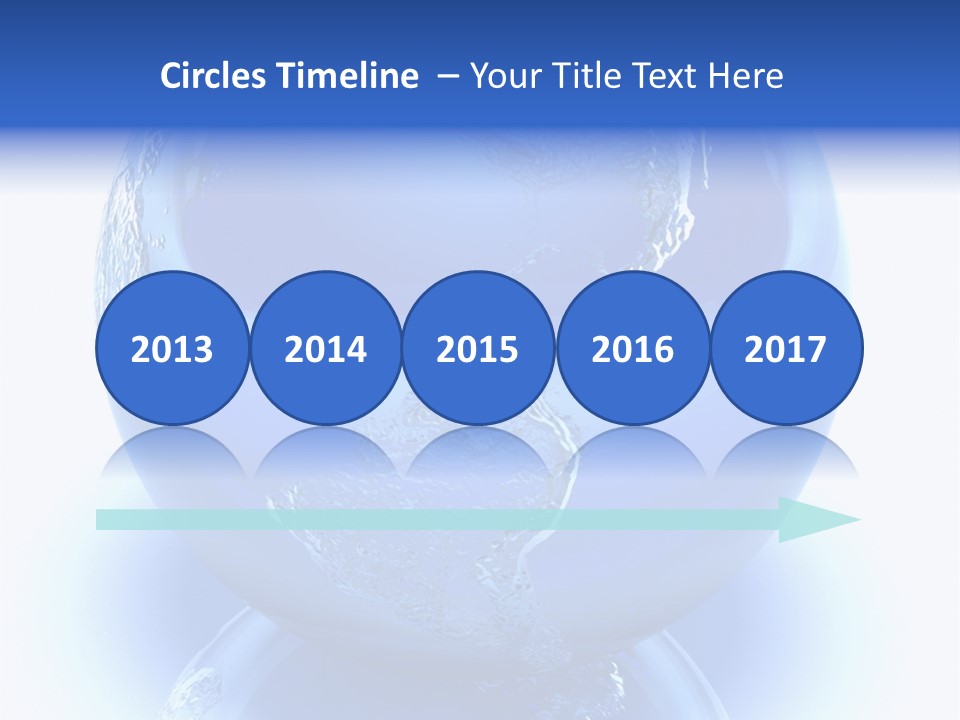 Circles Timeline – Your Title Text Here

2013

2014

2015

2016

2017